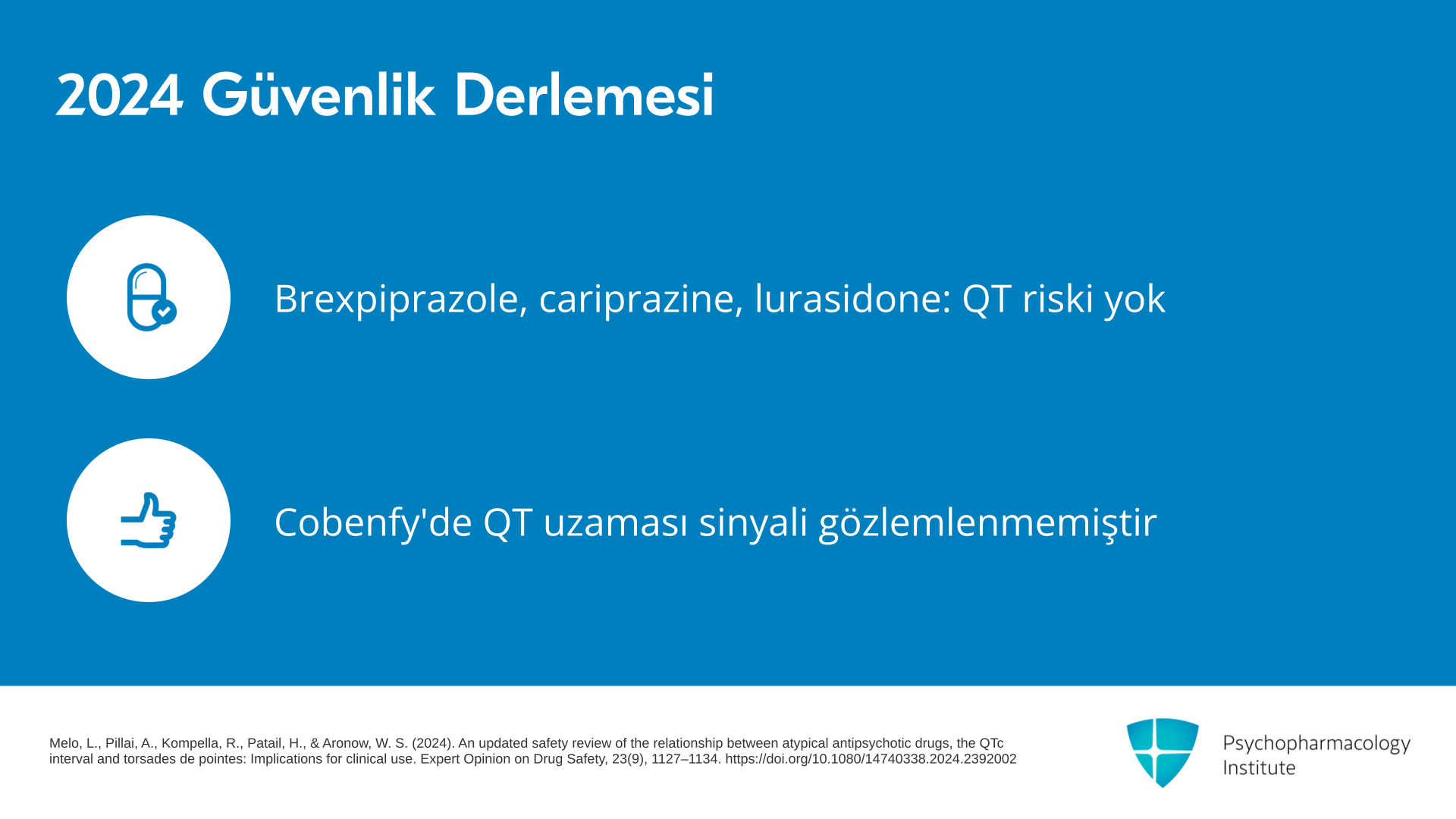 2024 Güvenlik Derlemesi

Brexpiprazole, cariprazine, lurasidone: QT riski yok

Cobenfy'de QT uzaması sinyali gözlemlenmemiştir

Melo, L., Pillai, A., Kompella, R., Patail, H., & Aronow, W. S. (2024). An updated safety review of the relationship between atypical antipsychotic drugs, the QTc interval and torsades de pointes: Implications for clinical use. Expert Opinion on Drug Safety, 23(9), 1127–1134. https://doi.org/10.1080/14740338.2024.2392002

Psychopharmacology
Institute